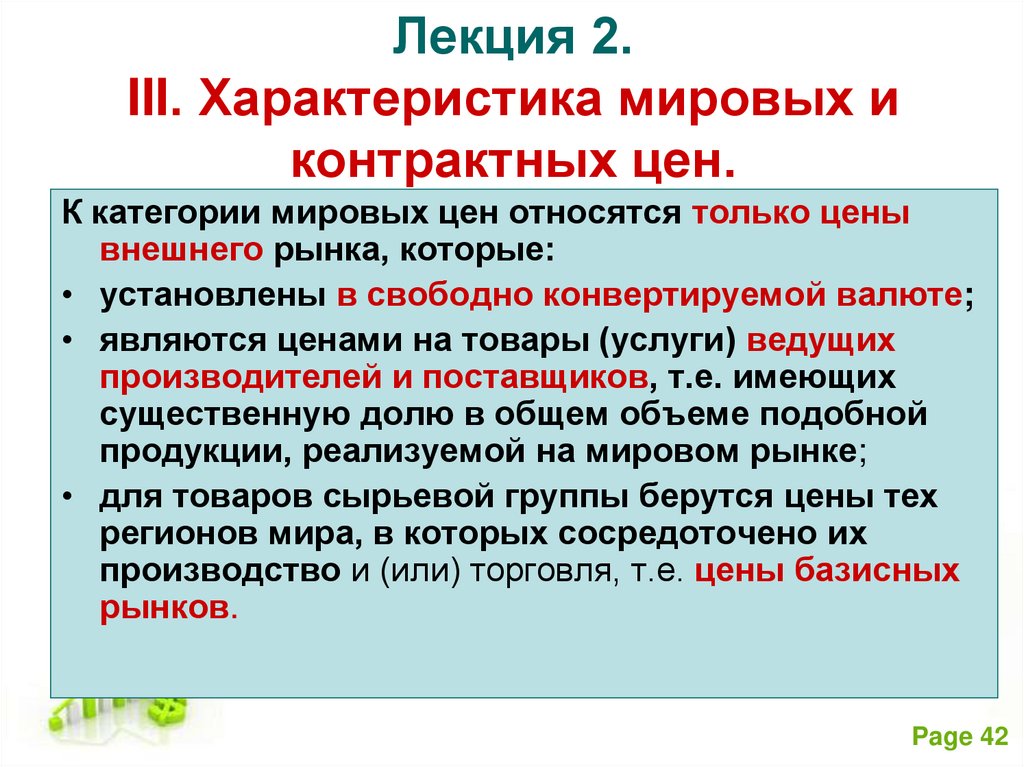 Лекция 2.
III. Характеристика мировых и контрактных цен.

К категории мировых цен относятся только цены внешнего рынка, которые:

• установлены в свободно конвертируемой валюте;
• являются ценами на товары (услуги) ведущих производителей и поставщиков, т.е. имеющих существенную долю в общем объеме подобной продукции, реализуемой на мировом рынке;
• для товаров сырьевой группы берутся цены тех регионов мира, в которых сосредоточено их производство и (или) торговля, т.е. цены базисных рынков.

Page 42